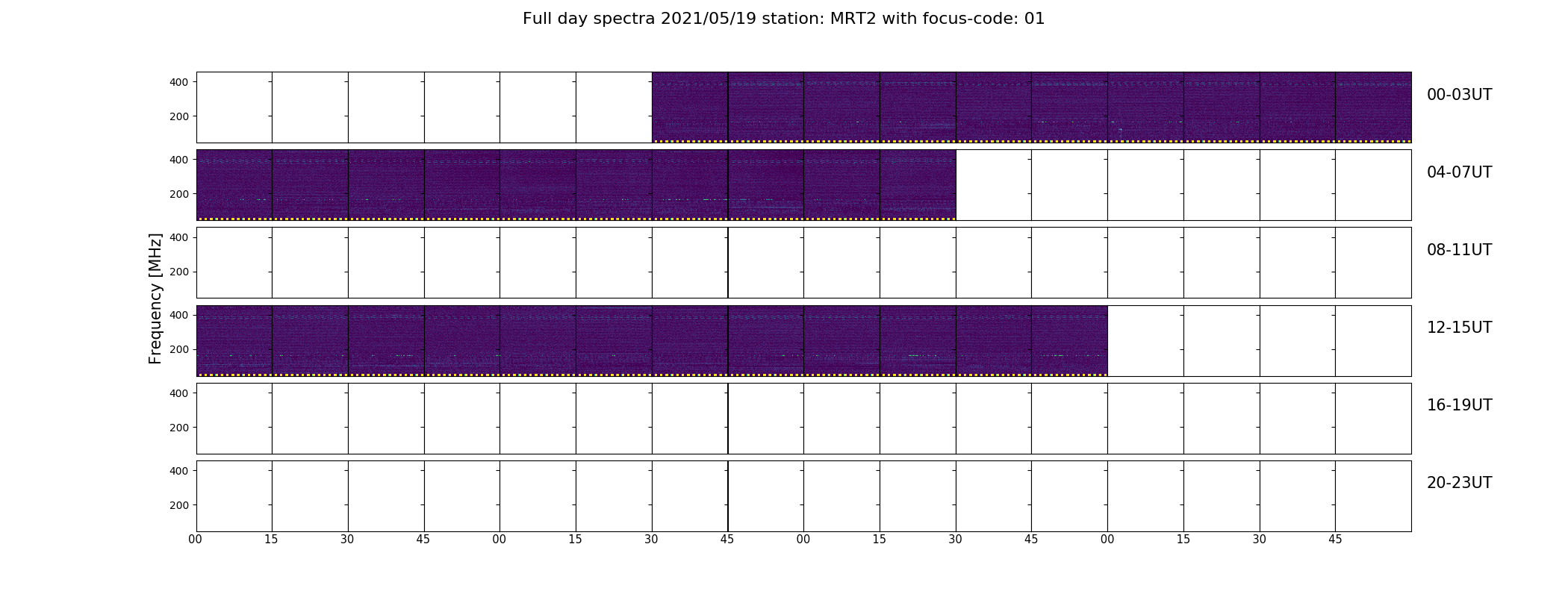 Full day spectra 2021/05/19 station: MRT2 with focus-code: 01

Frequency [MHz]

400
200
00-03UT

400
200
04-07UT

400
200
08-11UT

400
200
12-15UT

400
200
16-19UT

400
200
20-23UT

00 15 30 45 00 15 30 45 00 15 30 45 00 15 30 45